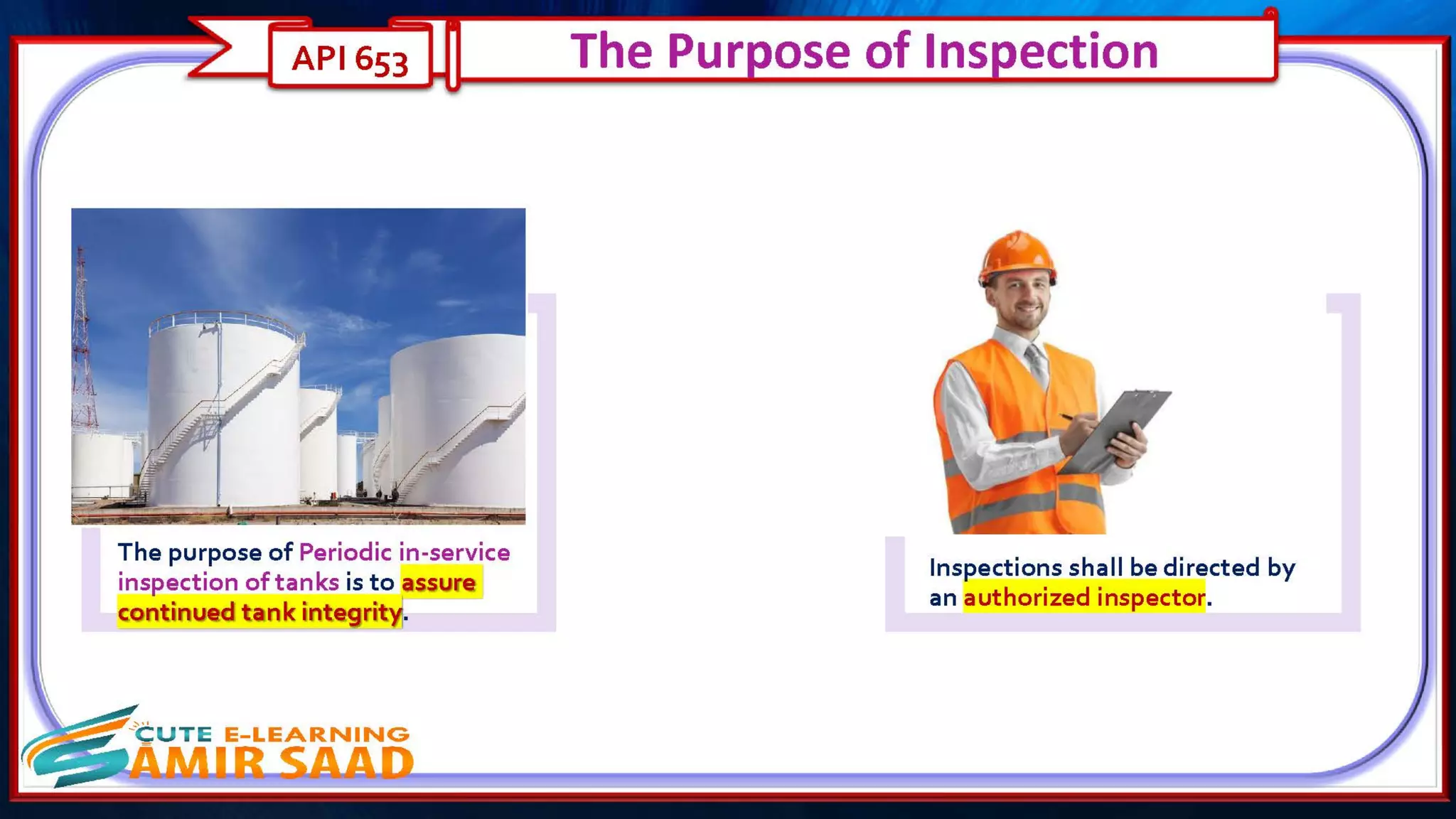 API 653

The Purpose of Inspection

The purpose of Periodic in-service inspection of tanks is to assure continued tank integrity.

Inspections shall be directed by an authorized inspector.

CUTE E-LEARNING
SAMIR SAAD